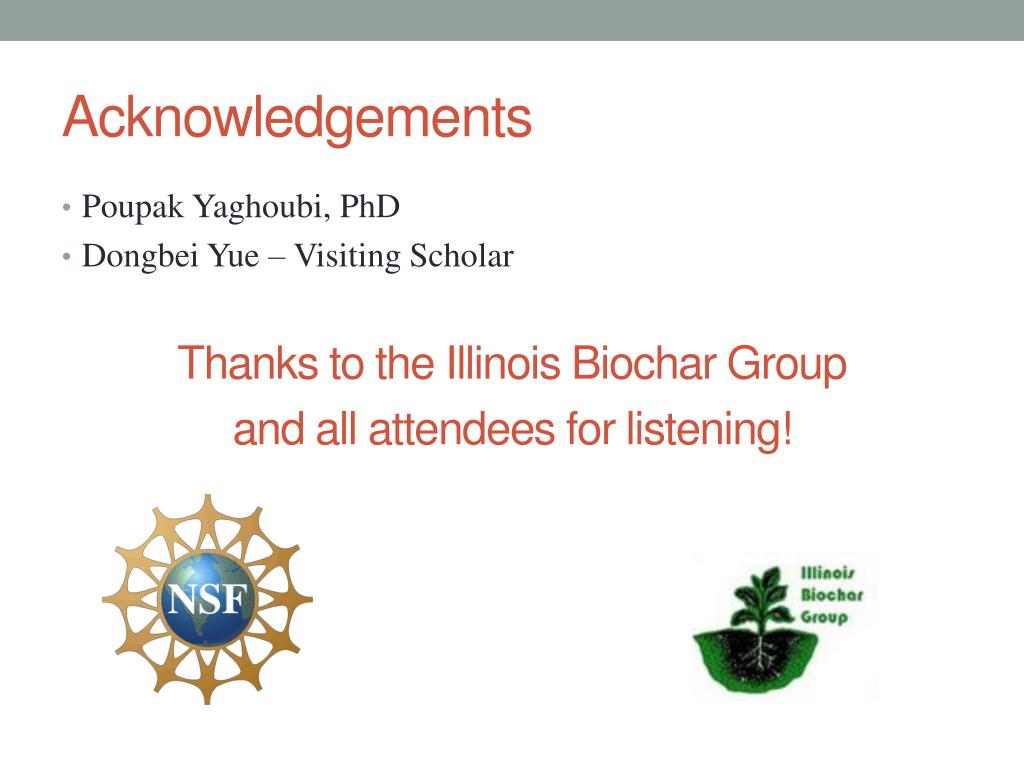 Acknowledgements

• Poupak Yaghoubi, PhD
• Dongbei Yue – Visiting Scholar

Thanks to the Illinois Biochar Group and all attendees for listening!

NSF

Illinois Biochar Group